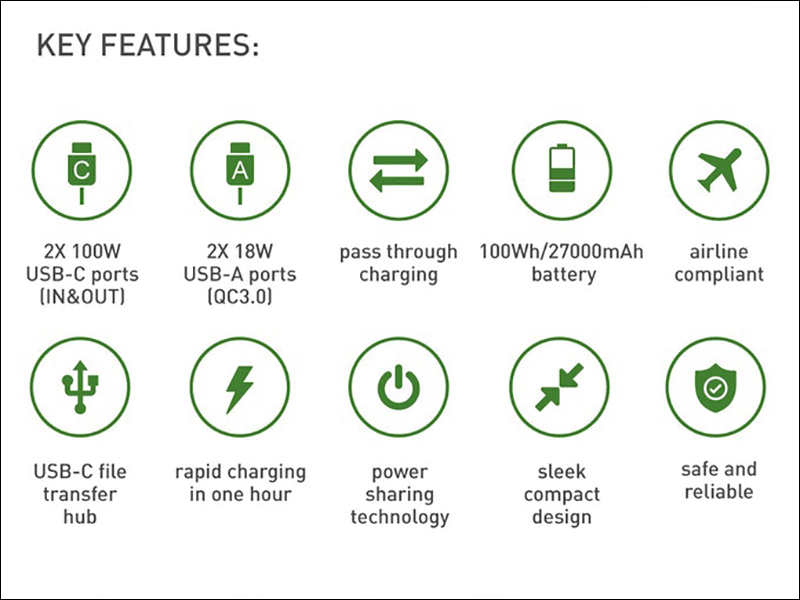 KEY FEATURES:

C

2X 100W USB-C ports (IN&OUT)

A

2X 18W USB-A ports (QC3.0)

pass through charging

100Wh/27000mAh battery

airline compliant

USB-C file transfer hub

rapid charging in one hour

power sharing technology

sleek compact design

safe and reliable